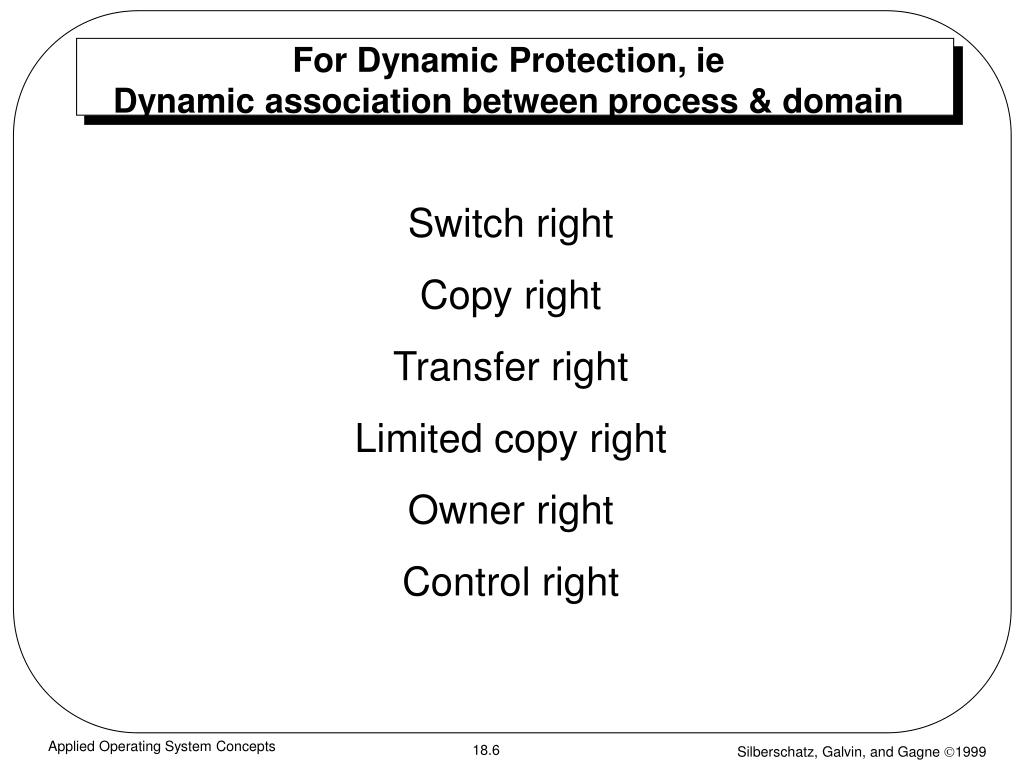 For Dynamic Protection, ie
Dynamic association between process & domain

Switch right

Copy right

Transfer right

Limited copy right

Owner right

Control right

Applied Operating System Concepts

18.6

Silberschatz, Galvin, and Gagne ©1999